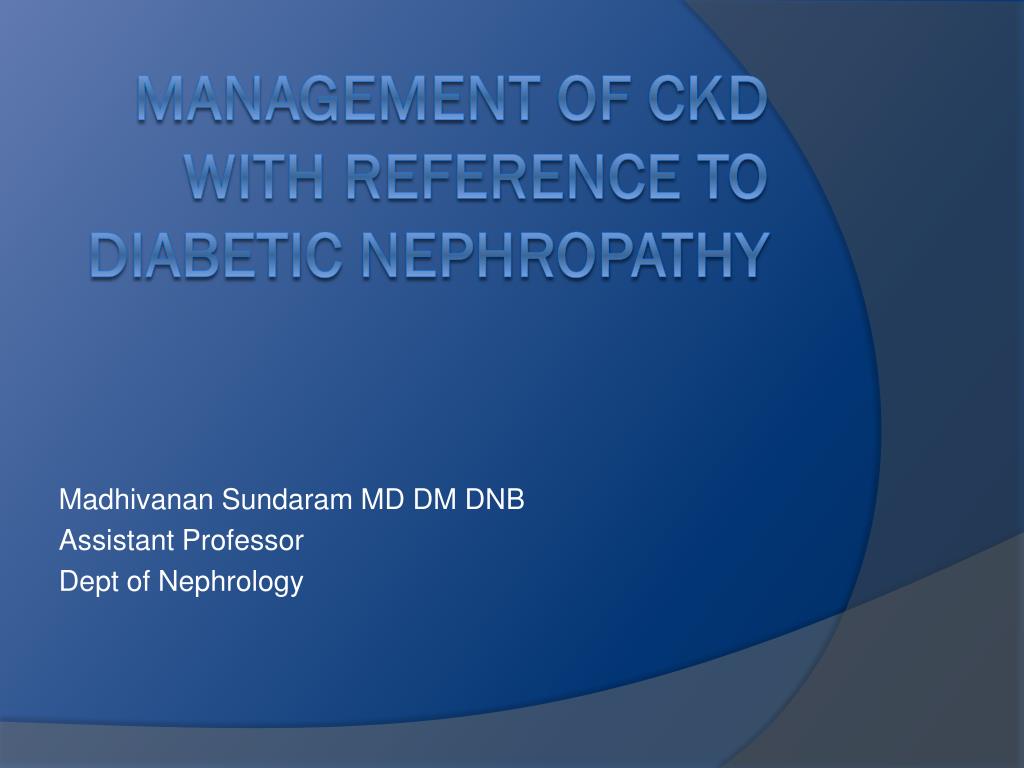 MANAGEMENT OF CKD WITH REFERENCE TO DIABETIC NEPHROPATHY

Madhivanan Sundaram MD DM DNB
Assistant Professor
Dept of Nephrology